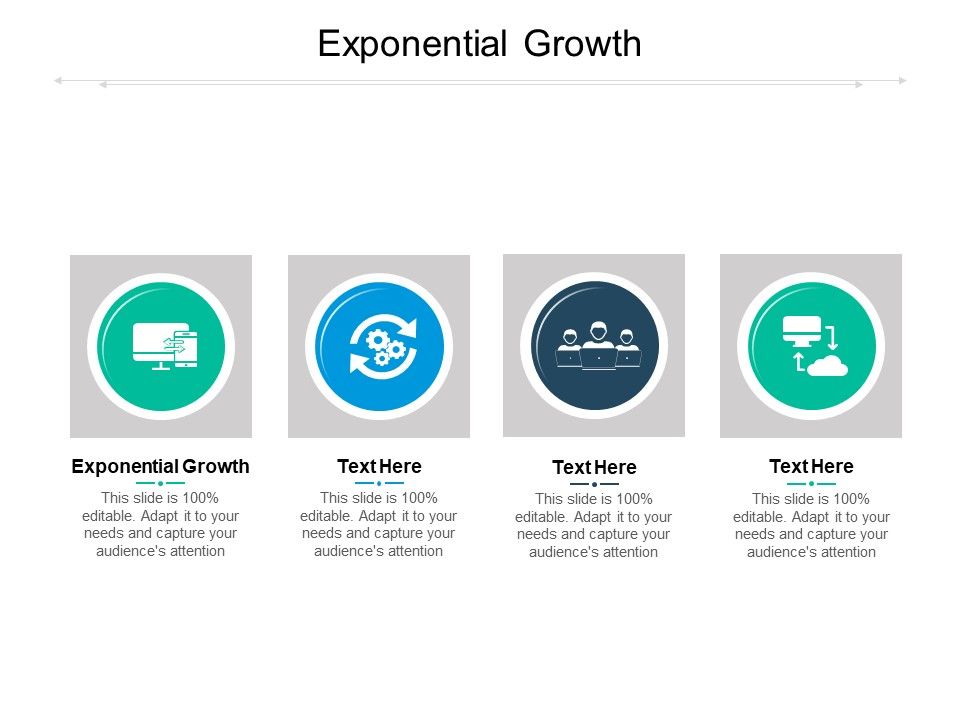 Exponential Growth

Exponential Growth

This slide is 100% editable. Adapt it to your needs and capture your audience's attention

Text Here

This slide is 100% editable. Adapt it to your needs and capture your audience's attention

Text Here

This slide is 100% editable. Adapt it to your needs and capture your audience's attention

Text Here

This slide is 100% editable. Adapt it to your needs and capture your audience's attention